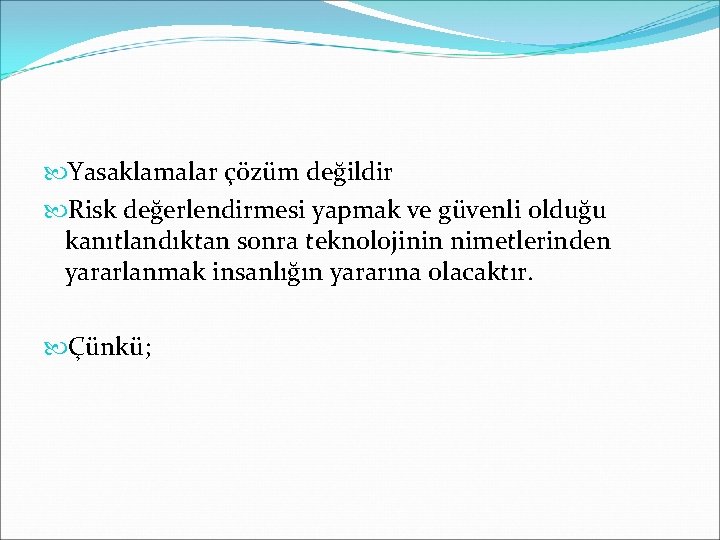 Yasaklamalar çözüm değildir

Risk değerlendirmesi yapmak ve güvenli olduğu kanıtlandıktan sonra teknolojinin nimetlerinden yararlanmak insanlığın yararına olacaktır.

Çünkü;